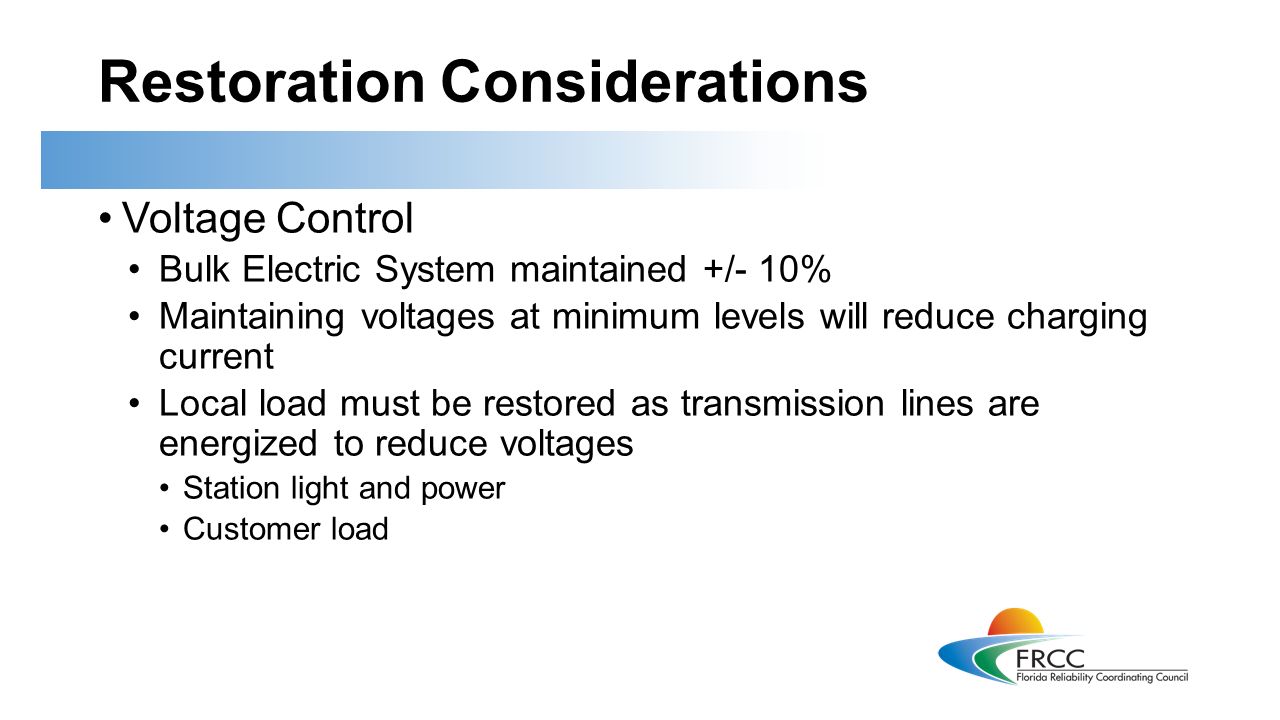 Restoration Considerations

• Voltage Control
 • Bulk Electric System maintained +/- 10%
 • Maintaining voltages at minimum levels will reduce charging current
 • Local load must be restored as transmission lines are energized to reduce voltages
 • Station light and power
 • Customer load

FRCC
Florida Reliability Coordinating Council